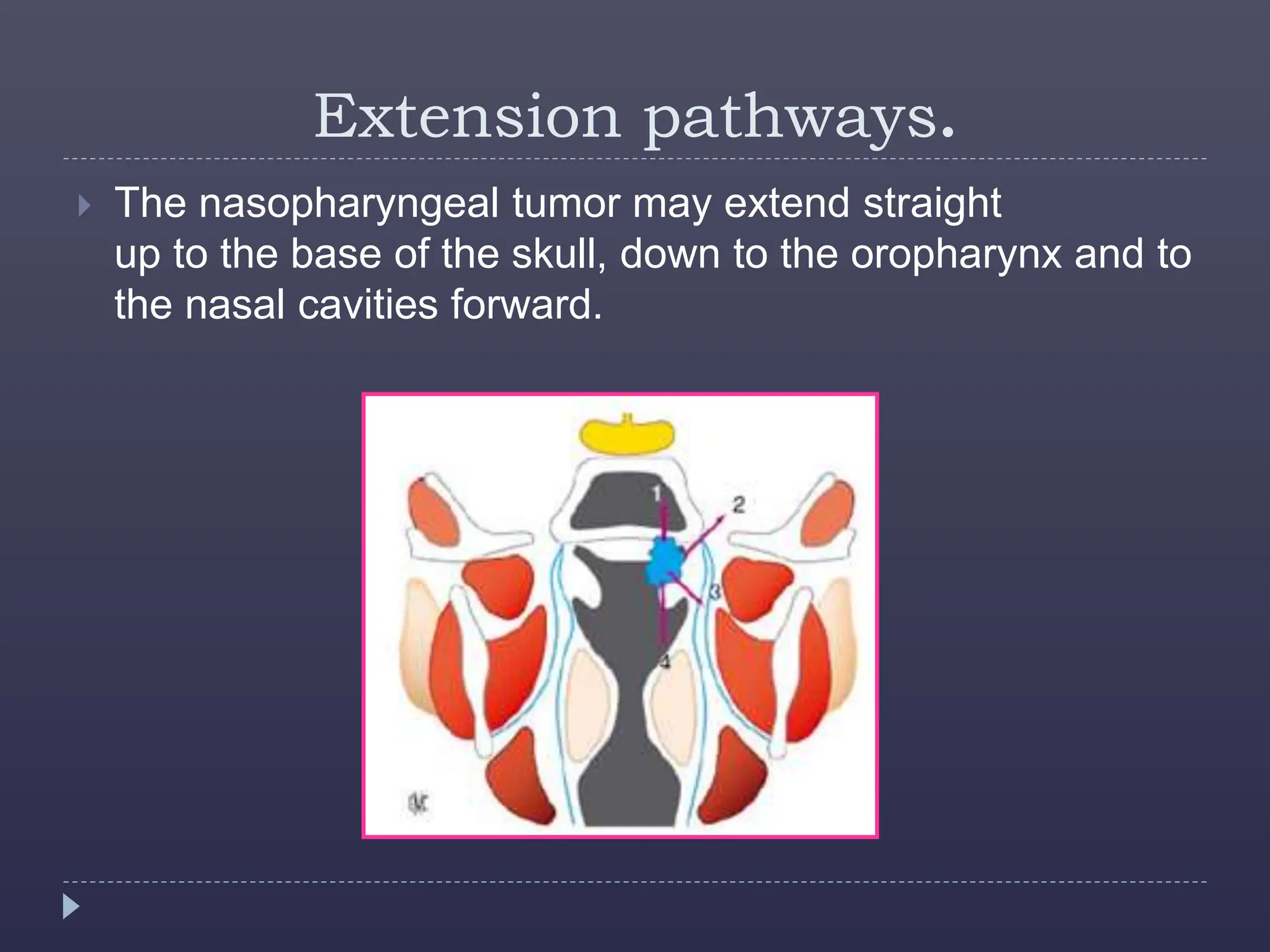 Extension pathways.

The nasopharyngeal tumor may extend straight up to the base of the skull, down to the oropharynx and to the nasal cavities forward.

1
2
3
4